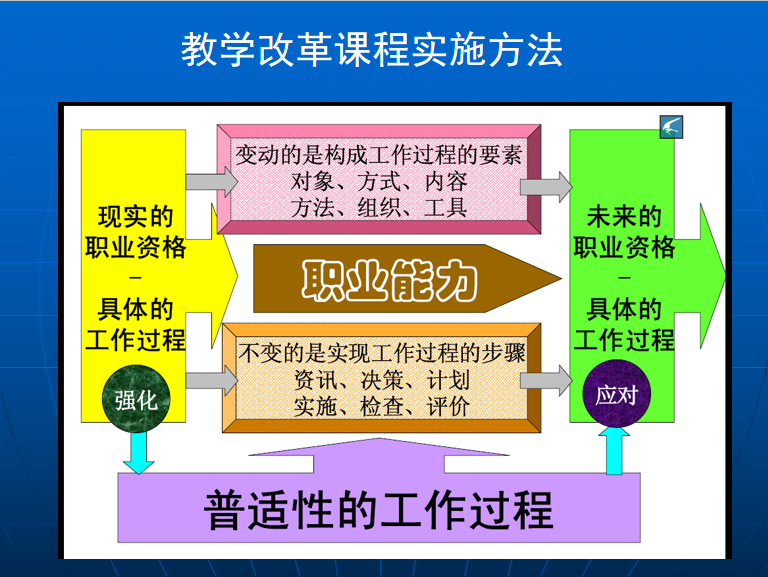 教学改革课程实施方法

现实的
职业资格
–
具体的
工作过程

强化

变动的是构成工作过程的要素
对象、方式、内容
方法、组织、工具

职业能力

不变的是实现工作过程的步骤
资讯、决策、计划
实施、检查、评价

未来的
职业资格
–
具体的
工作过程

应对

普适性的工作过程